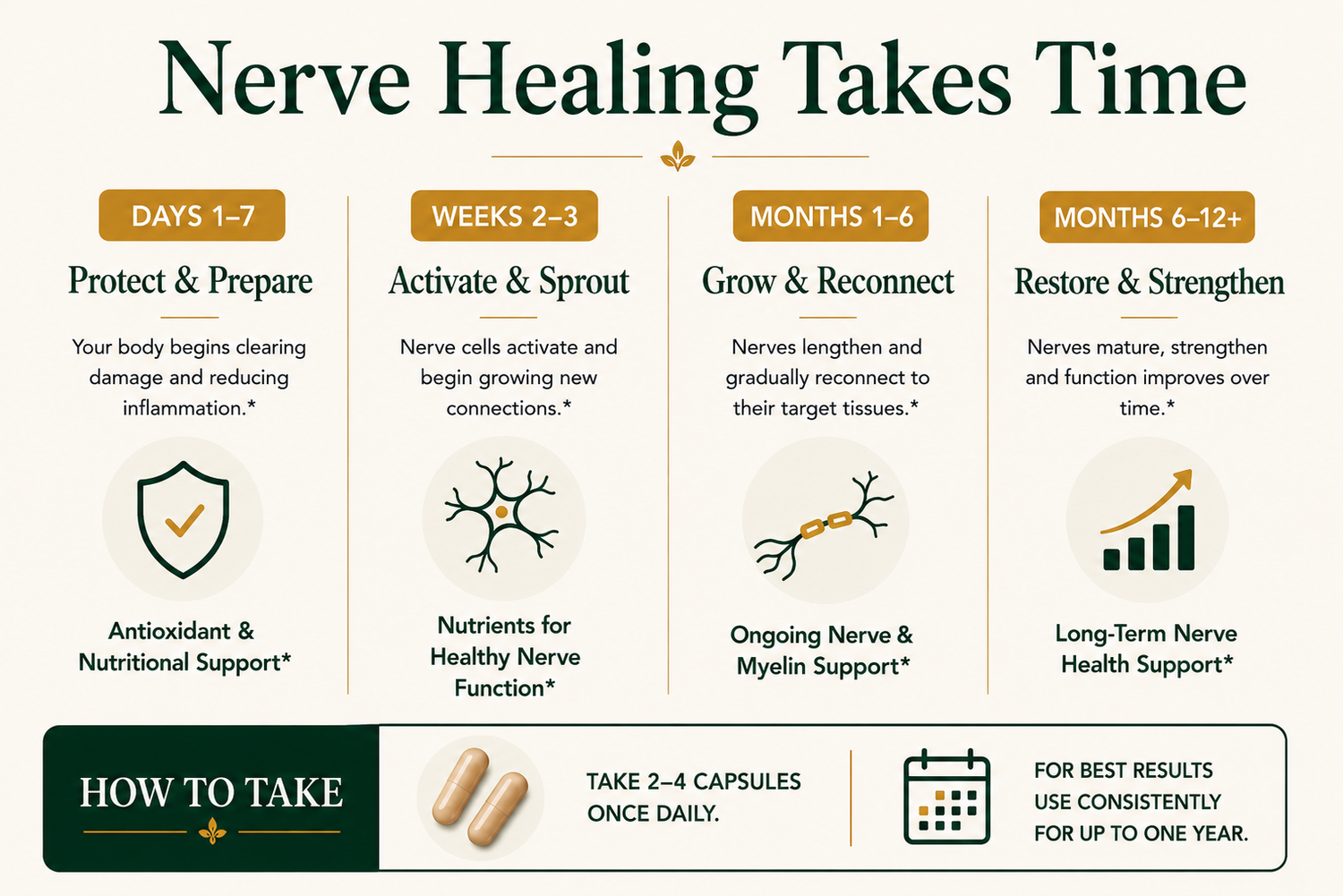 Nerve Healing Takes Time

DAYS 1–7

Protect & Prepare

Your body begins clearing damage and reducing inflammation.*

Antioxidant & Nutritional Support*

WEEKS 2–3

Activate & Sprout

Nerve cells activate and begin growing new connections.*

Nutrients for Healthy Nerve Function*

MONTHS 1–6

Grow & Reconnect

Nerves lengthen and gradually reconnect to their target tissues.*

Ongoing Nerve & Myelin Support*

MONTHS 6–12+

Restore & Strengthen

Nerves mature, strengthen and function improves over time.*

Long-Term Nerve Health Support*

HOW TO TAKE

TAKE 2–4 CAPSULES ONCE DAILY.

FOR BEST RESULTS USE CONSISTENTLY FOR UP TO ONE YEAR.